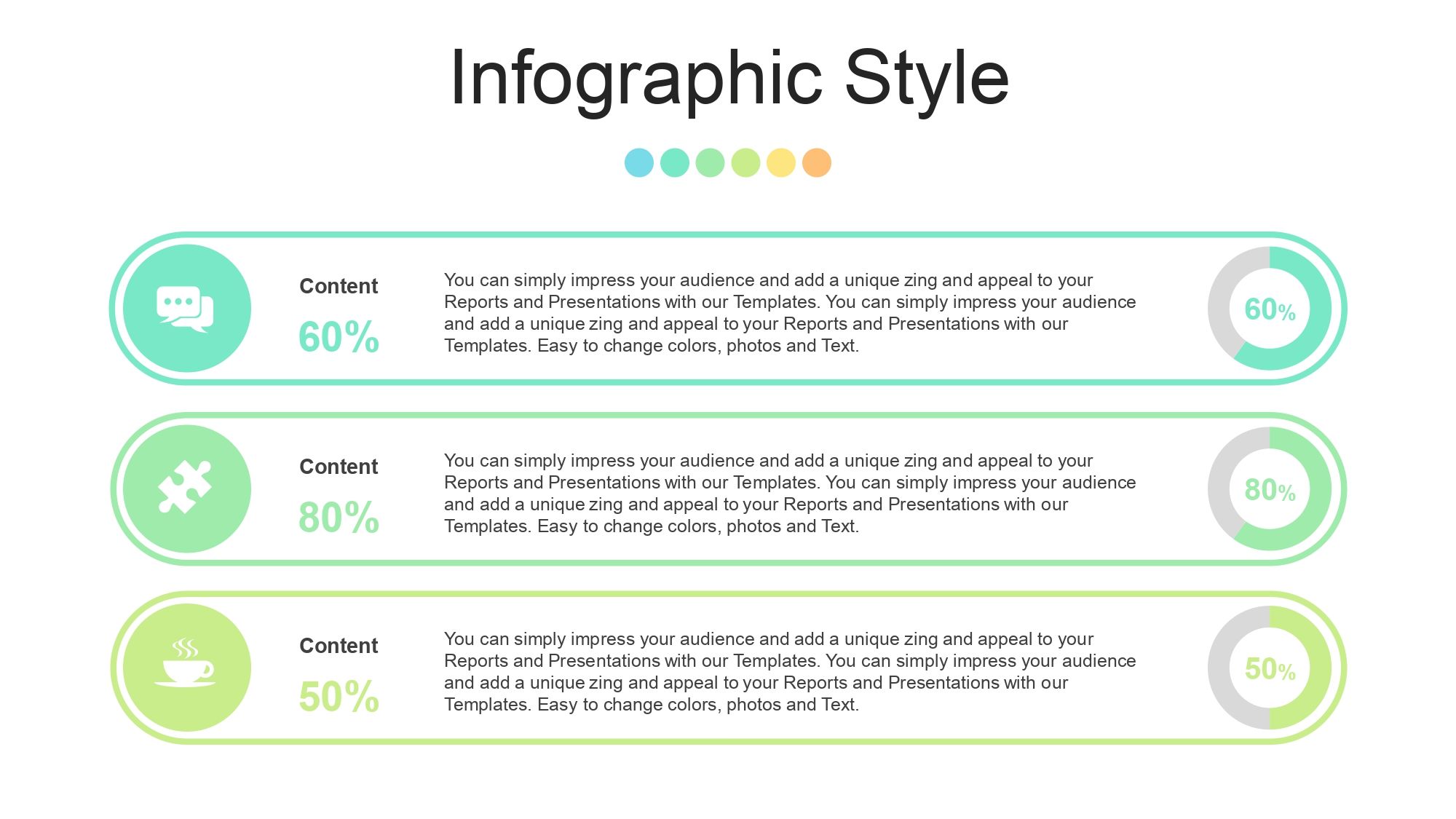 Infographic Style

Content

60%

You can simply impress your audience and add a unique zing and appeal to your Reports and Presentations with our Templates. You can simply impress your audience and add a unique zing and appeal to your Reports and Presentations with our Templates. Easy to change colors, photos and Text.

60%

Content

80%

You can simply impress your audience and add a unique zing and appeal to your Reports and Presentations with our Templates. You can simply impress your audience and add a unique zing and appeal to your Reports and Presentations with our Templates. Easy to change colors, photos and Text.

80%

Content

50%

You can simply impress your audience and add a unique zing and appeal to your Reports and Presentations with our Templates. You can simply impress your audience and add a unique zing and appeal to your Reports and Presentations with our Templates. Easy to change colors, photos and Text.

50%